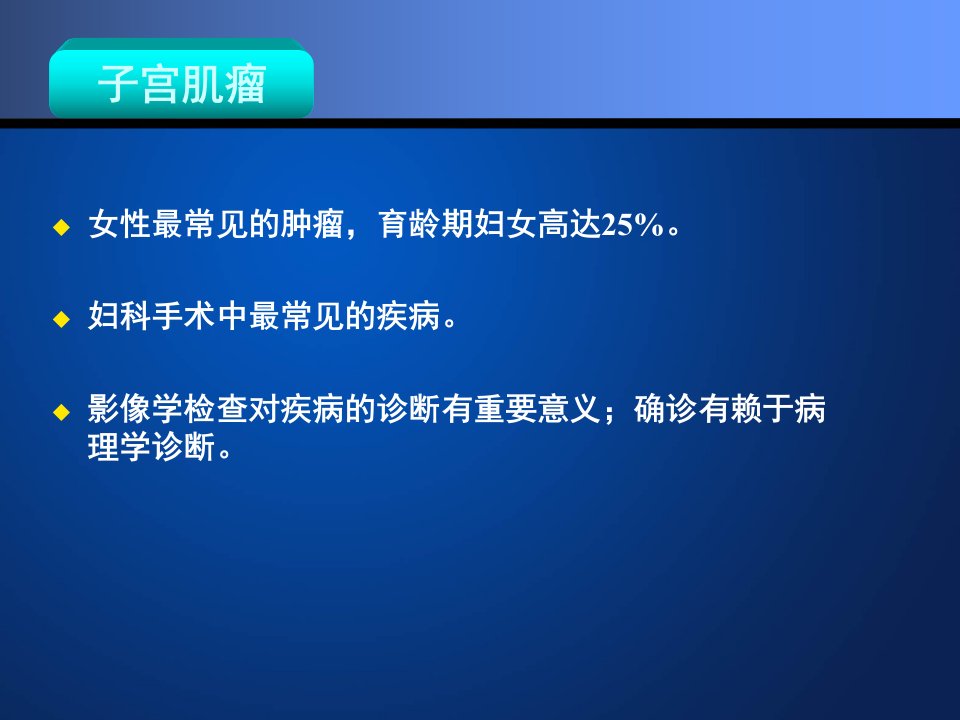 子宫肌瘤

• 女性最常见的肿瘤，育龄期妇女高达25%。

• 妇科手术中最常见的疾病。

• 影像学检查对疾病的诊断有重要意义；确诊有赖于病理学诊断。